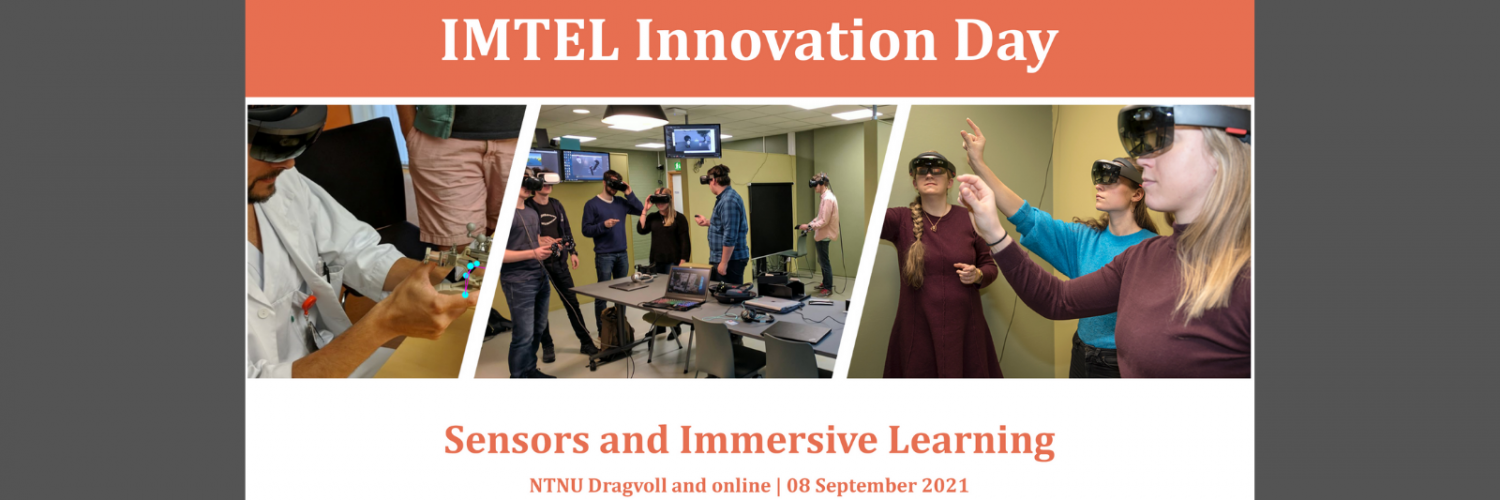 IMTEL Innovation Day

Sensors and Immersive Learning

NTNU Dragvoll and online | 08 September 2021